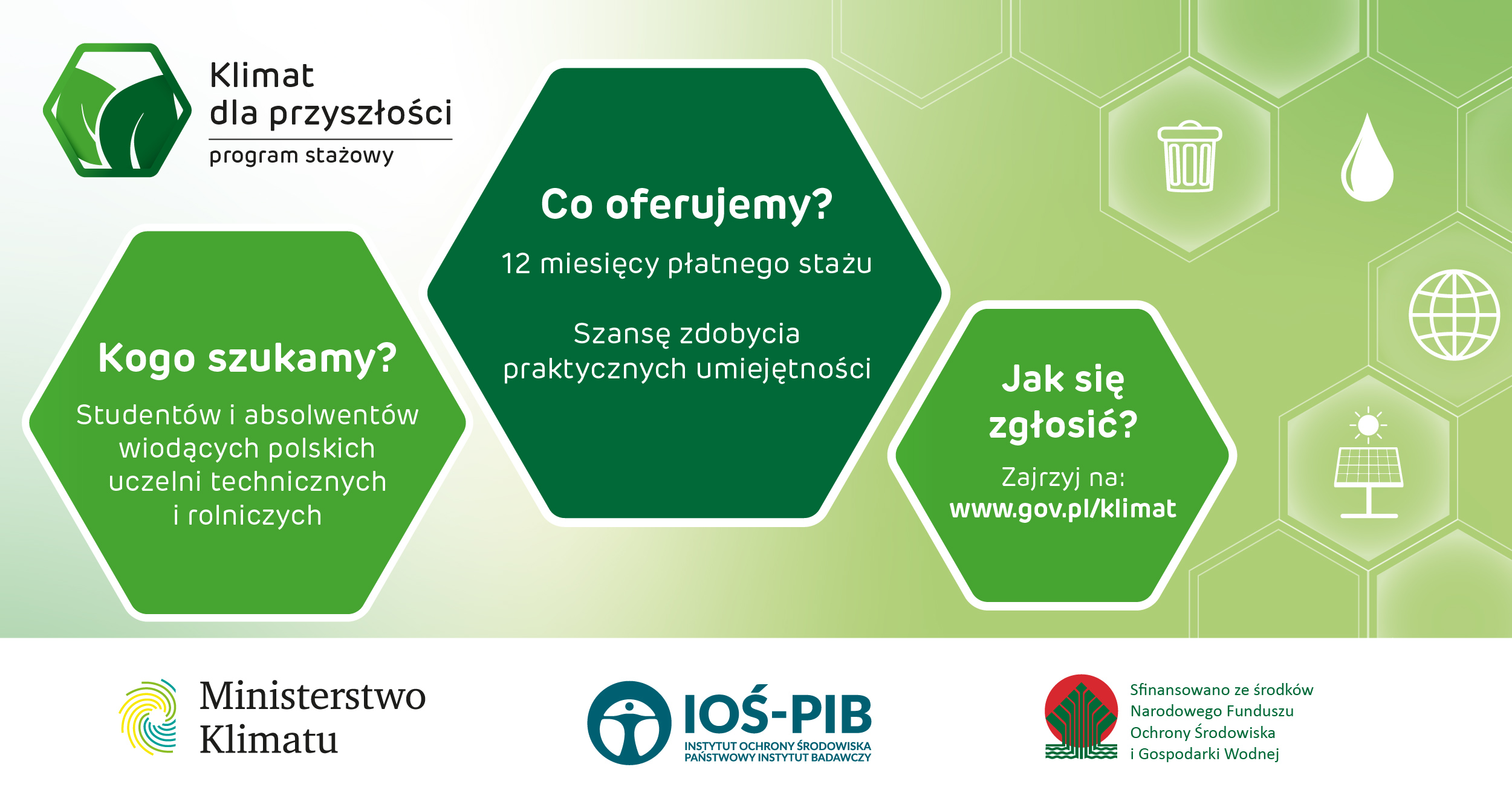 Klimat dla przyszłości

program stażowy

Kogo szukamy?

Studentów i absolwentów wiodących polskich uczelni technicznych i rolniczych

Co oferujemy?

12 miesięcy płatnego stażu

Szansę zdobycia praktycznych umiejętności

Jak się zgłosić?

Zajrzyj na: www.gov.pl/klimat

Ministerstwo Klimatu

IOŚ-PIB

INSTYTUT OCHRONY ŚRODOWISKA PAŃSTWOWY INSTYTUT BADAWCZY

Sfinansowano ze środków Narodowego Funduszu Ochrony Środowiska i Gospodarki Wodnej